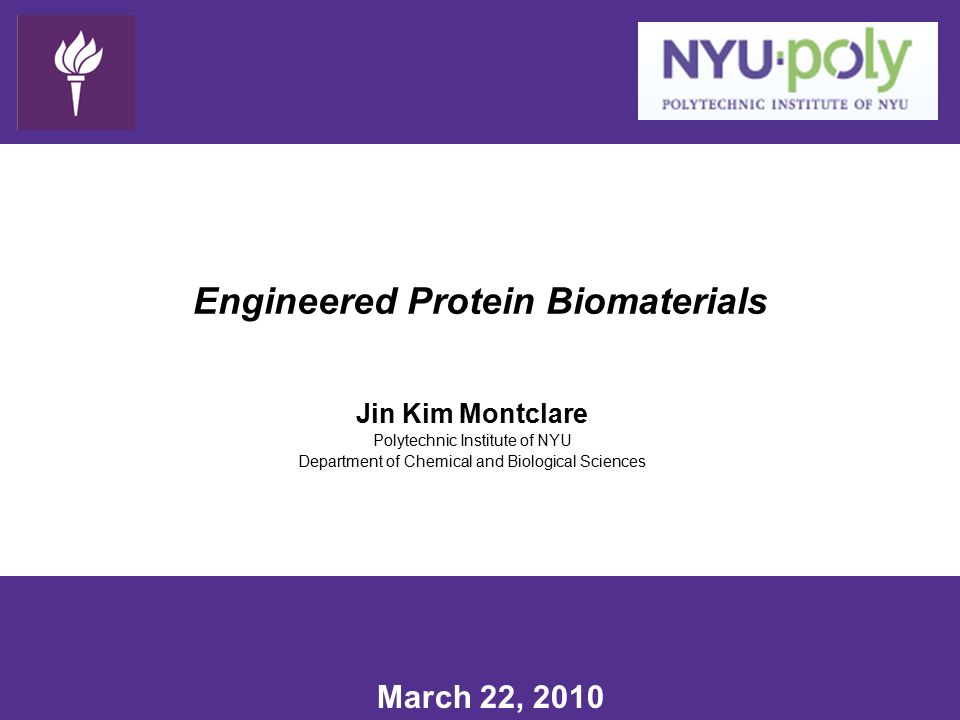 NYU·poly
POLYTECHNIC INSTITUTE OF NYU

Engineered Protein Biomaterials

Jin Kim Montclare
Polytechnic Institute of NYU
Department of Chemical and Biological Sciences

March 22, 2010